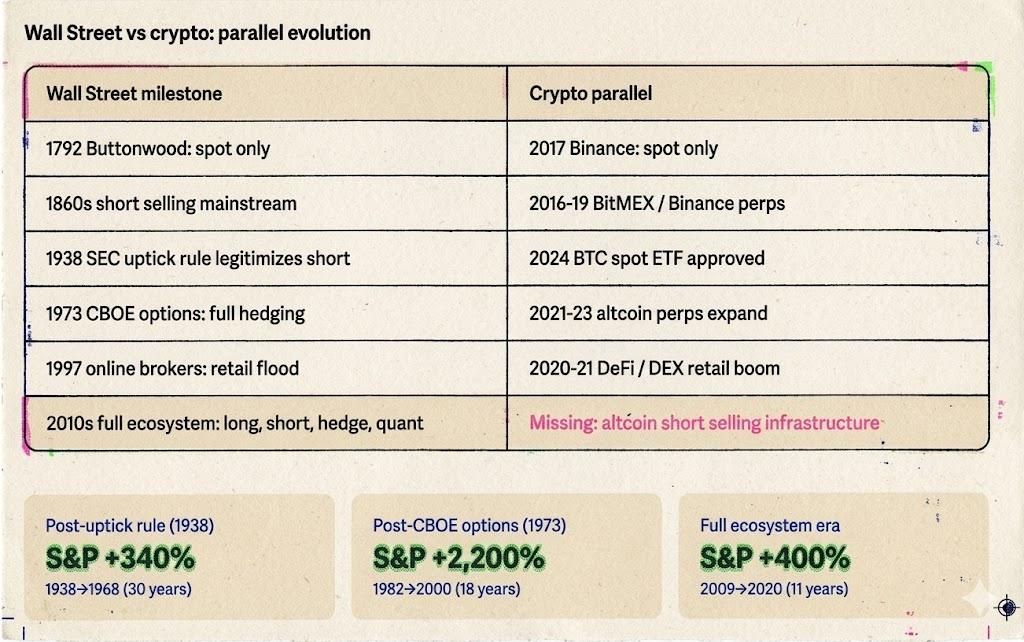 Wall Street vs crypto: parallel evolution

| Wall Street milestone | Crypto parallel |
|---|---|
| 1792 Buttonwood: spot only | 2017 Binance: spot only |
| 1860s short selling mainstream | 2016-19 BitMEX / Binance perps |
| 1938 SEC uptick rule legitimizes short | 2024 BTC spot ETF approved |
| 1973 CBOE options: full hedging | 2021-23 altcoin perps expand |
| 1997 online brokers: retail flood | 2020-21 DeFi / DEX retail boom |
| 2010s full ecosystem: long, short, hedge, quant | Missing: altcoin short selling infrastructure |

Post-uptick rule (1938)
S&P +340%
1938→1968 (30 years)

Post-CBOE options (1973)
S&P +2,200%
1982→2000 (18 years)

Full ecosystem era
S&P +400%
2009→2020 (11 years)